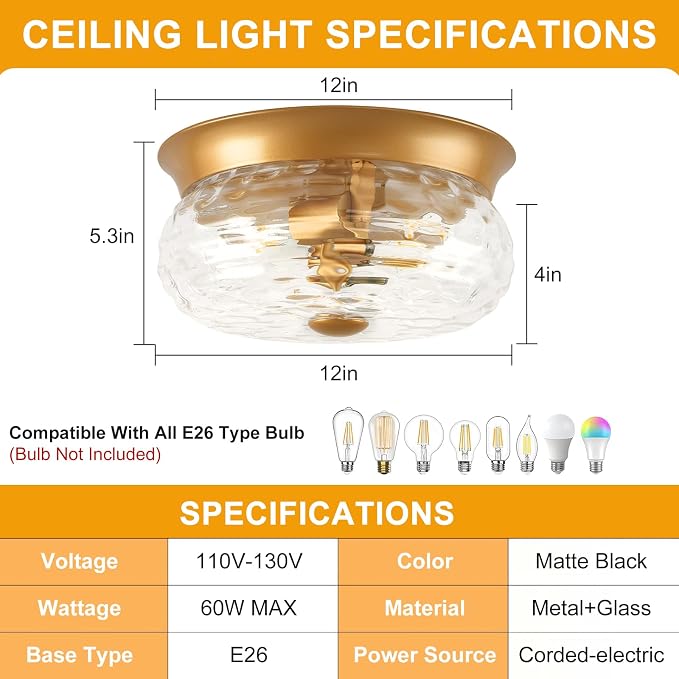 CEILING LIGHT SPECIFICATIONS

12in

5.3in

4in

12in

Compatible With All E26 Type Bulb
(Bulb Not Included)

SPECIFICATIONS

| Voltage | 110V-130V | Color | Matte Black |
|---|---|---|---|
| Wattage | 60W MAX | Material | Metal+Glass |
| Base Type | E26 | Power Source | Corded-electric |